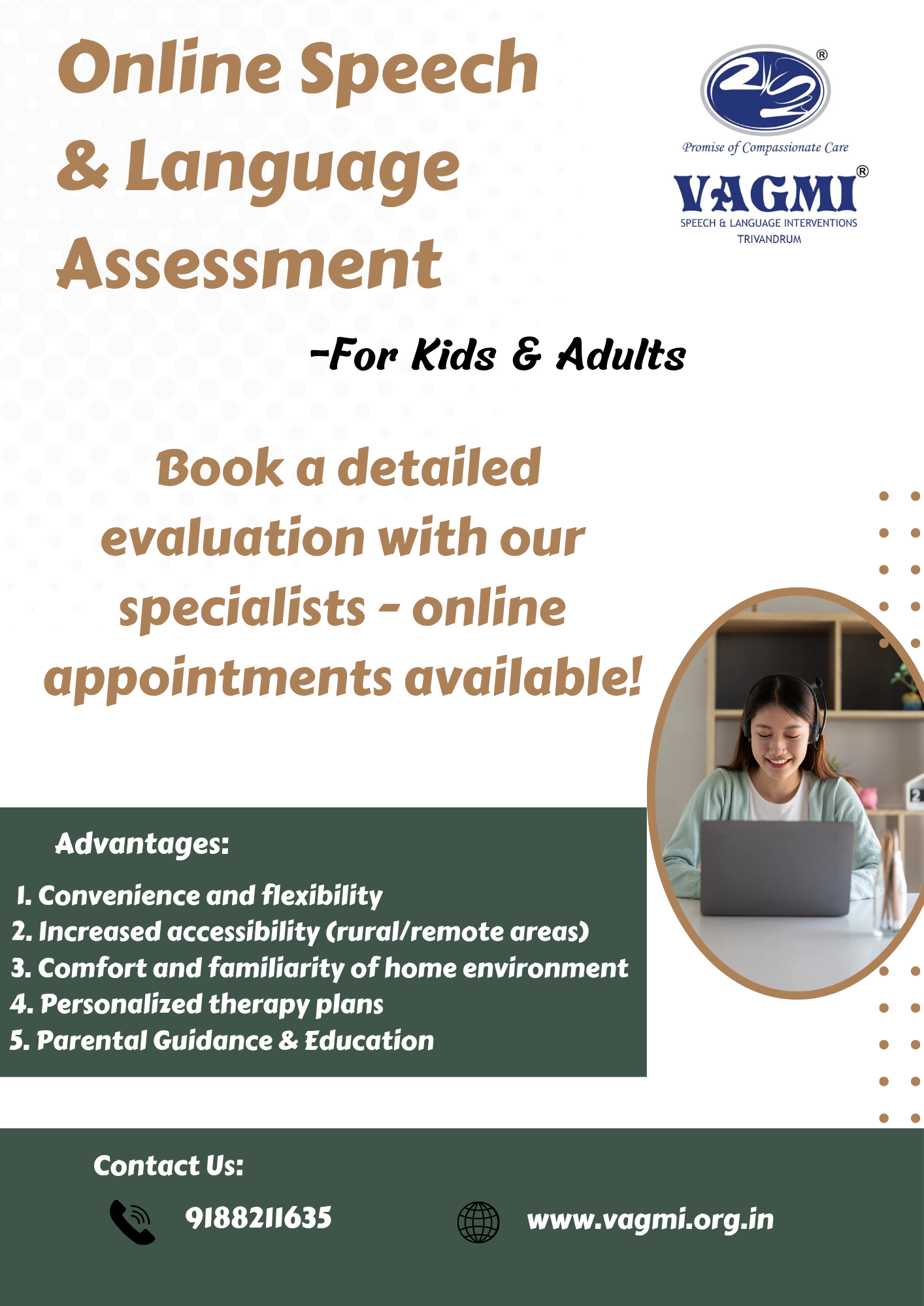 Online Speech & Language Assessment

®
Promise of Compassionate Care
VAGMI®
SPEECH & LANGUAGE INTERVENTIONS
TRIVANDRUM

-For Kids & Adults

Book a detailed evaluation with our specialists - online appointments available!

Advantages:

1. Convenience and flexibility
2. Increased accessibility (rural/remote areas)
3. Comfort and familiarity of home environment
4. Personalized therapy plans
5. Parental Guidance & Education

Contact Us:

9188211635

www.vagmi.org.in